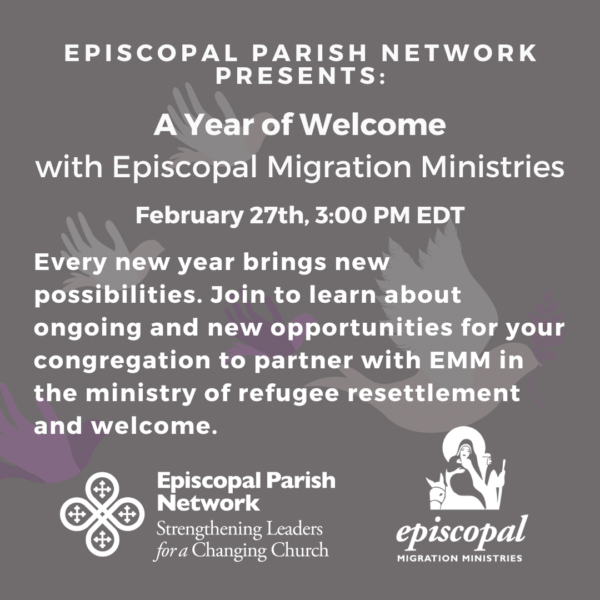 EPISCOPAL PARISH NETWORK PRESENTS:

A Year of Welcome
with Episcopal Migration Ministries

February 27th, 3:00 PM EDT

Every new year brings new possibilities. Join to learn about ongoing and new opportunities for your congregation to partner with EMM in the ministry of refugee resettlement and welcome.

Episcopal Parish Network
Strengthening Leaders for a Changing Church

episcopal
MIGRATION MINISTRIES